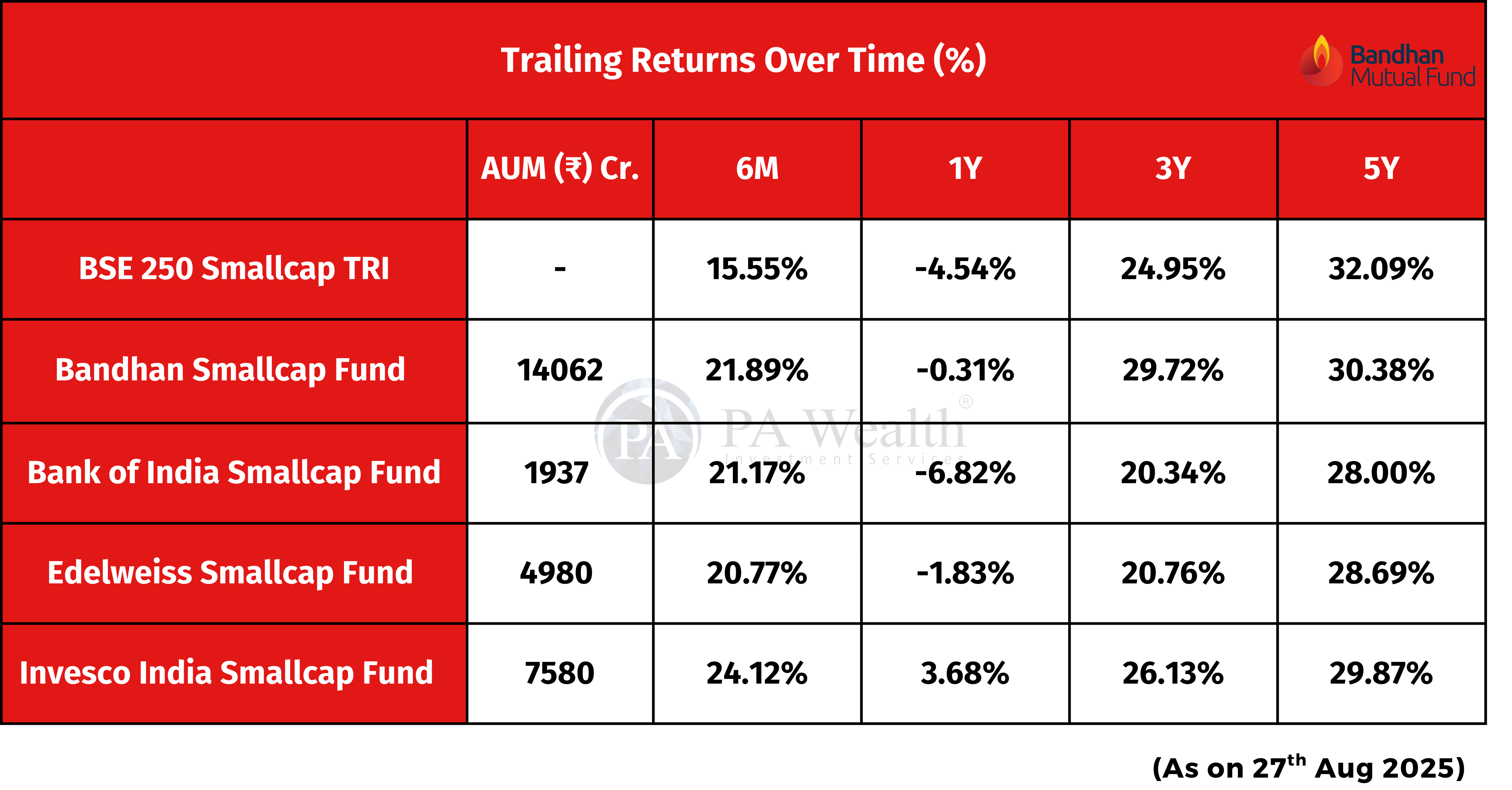 Trailing Returns Over Time (%)

Bandhan Mutual Fund

| | AUM (₹) Cr. | 6M | 1Y | 3Y | 5Y |
|---|---|---|---|---|---|
| BSE 250 Smallcap TRI | - | 15.55% | -4.54% | 24.95% | 32.09% |
| Bandhan Smallcap Fund | 14062 | 21.89% | -0.31% | 29.72% | 30.38% |
| Bank of India Smallcap Fund | 1937 | 21.17% | -6.82% | 20.34% | 28.00% |
| Edelweiss Smallcap Fund | 4980 | 20.77% | -1.83% | 20.76% | 28.69% |
| Invesco India Smallcap Fund | 7580 | 24.12% | 3.68% | 26.13% | 29.87% |

PA Wealth® Investment Services

(As on 27$^{th}$ Aug 2025)